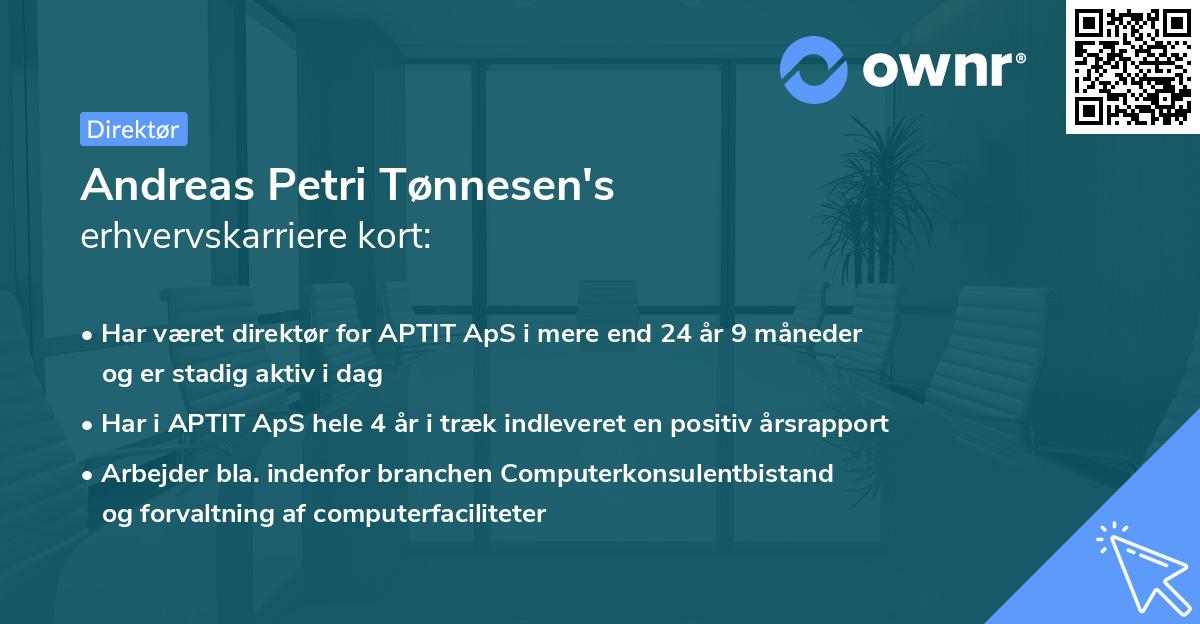 ownr®

Direktør

Andreas Petri Tønnesen's
erhvervskarriere kort:

• Har været direktør for APTIT ApS i mere end 24 år 9 måneder og er stadig aktiv i dag

• Har i APTIT ApS hele 4 år i træk indleveret en positiv årsrapport

• Arbejder bla. indenfor branchen Computerkonsulentbistand og forvaltning af computerfaciliteter